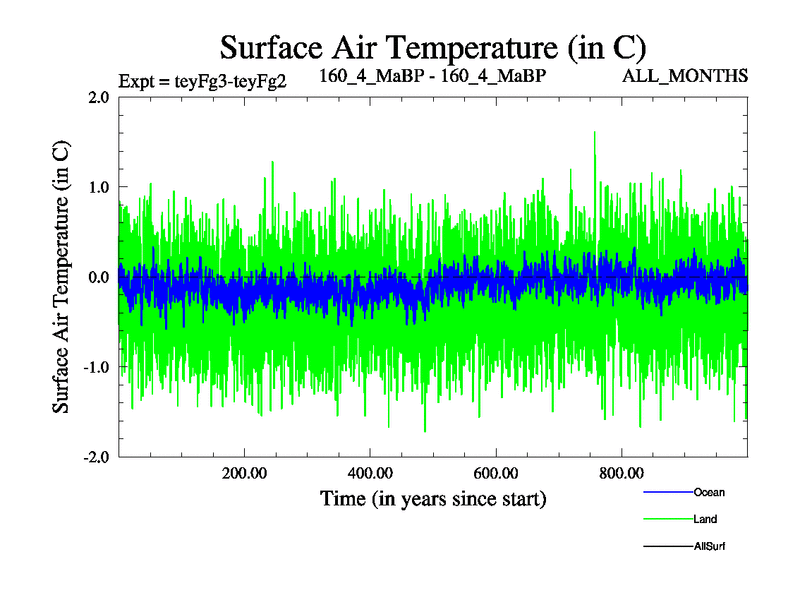 Surface Air Temperature (in C)

Expt = teyFg3-teyFg2

160_4_MaBP - 160_4_MaBP

ALL_MONTHS

Surface Air Temperature (in C)

2.0

1.0

0.0

-1.0

-2.0

200.00

400.00

600.00

800.00

Time (in years since start)

Ocean

Land

AllSurf